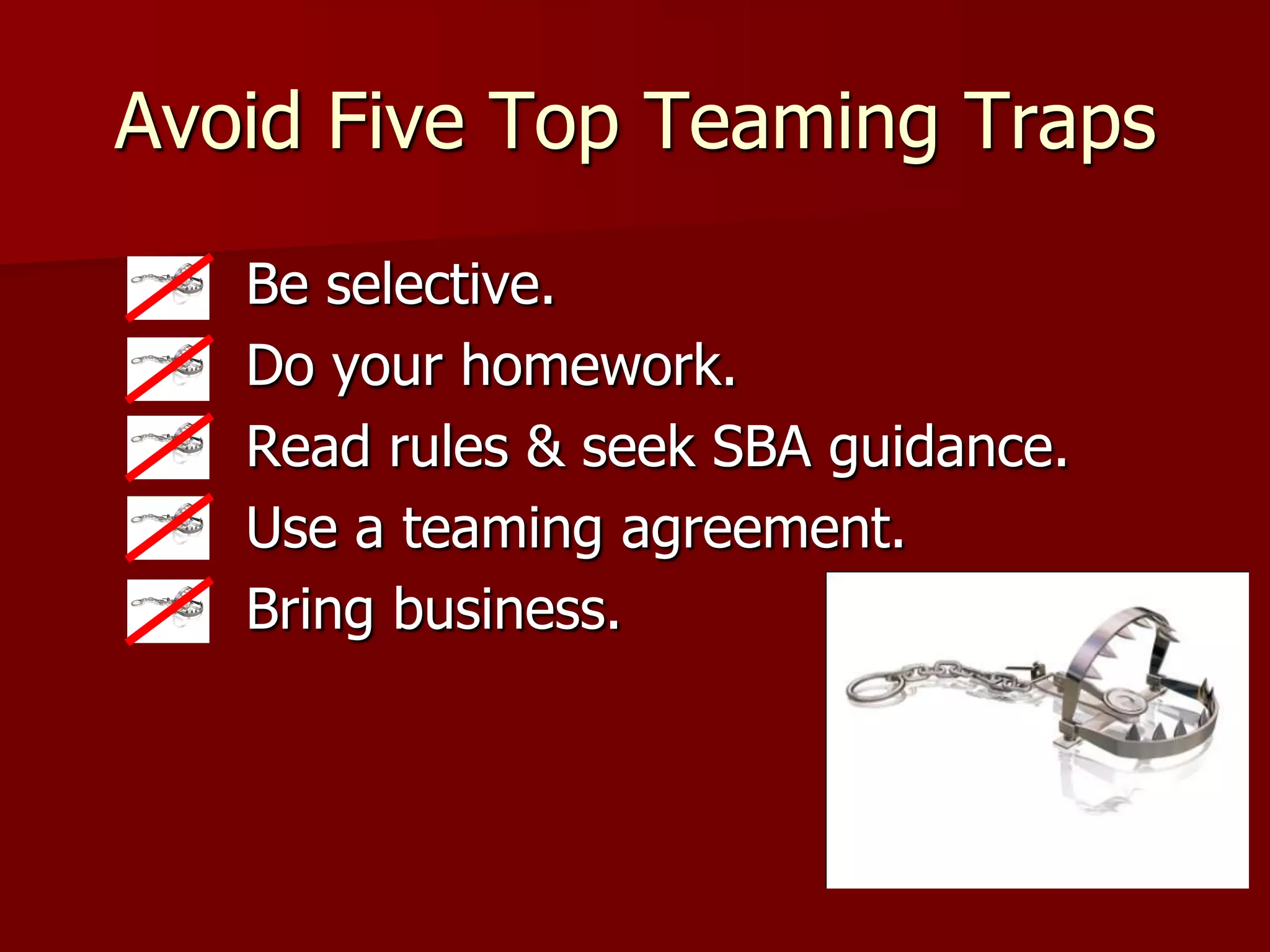 Avoid Five Top Teaming Traps

Be selective.

Do your homework.

Read rules & seek SBA guidance.

Use a teaming agreement.

Bring business.